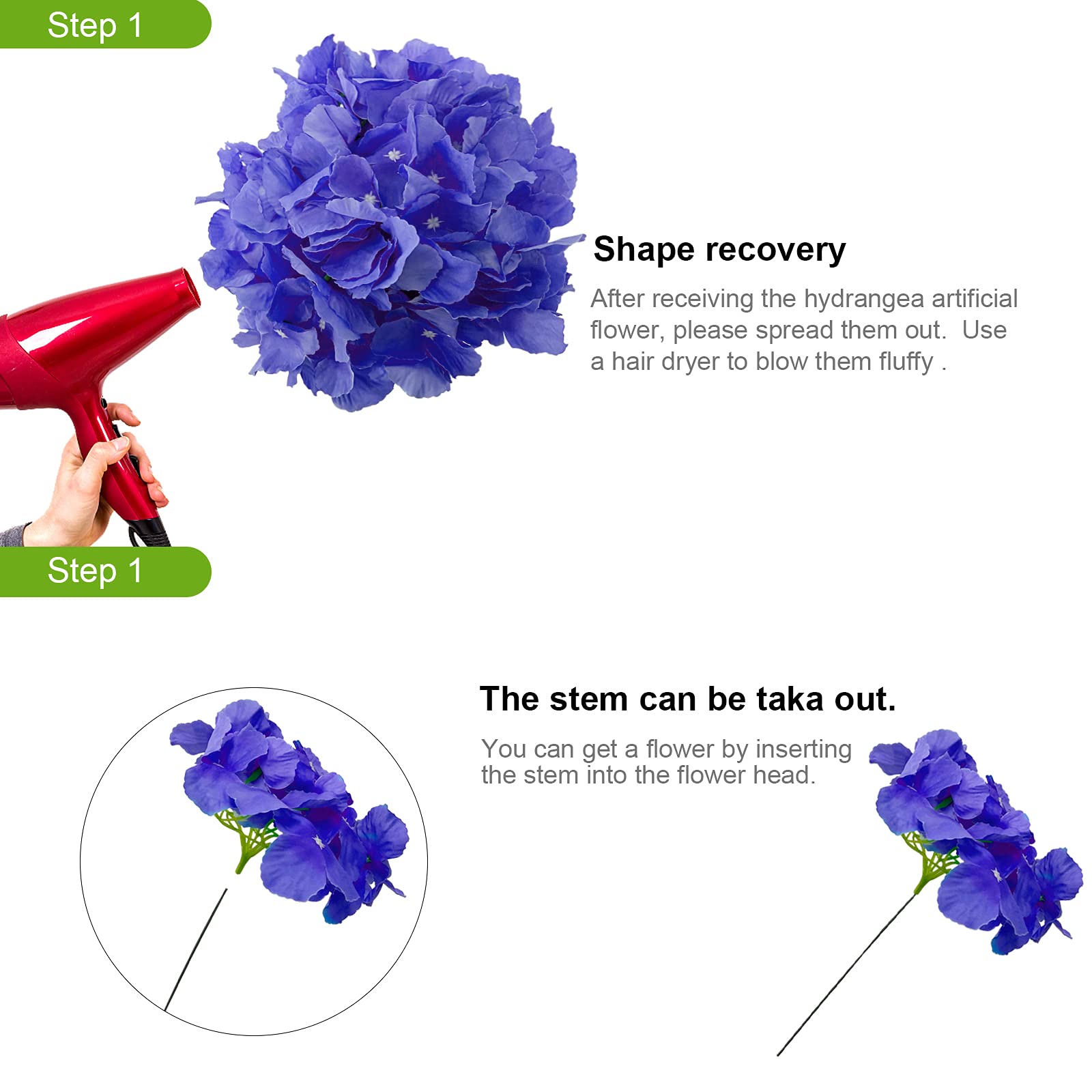 Step 1

Shape recovery

After receiving the hydrangea artificial flower, please spread them out. Use a hair dryer to blow them fluffy .

Step 1

The stem can be taka out.

You can get a flower by inserting the stem into the flower head.